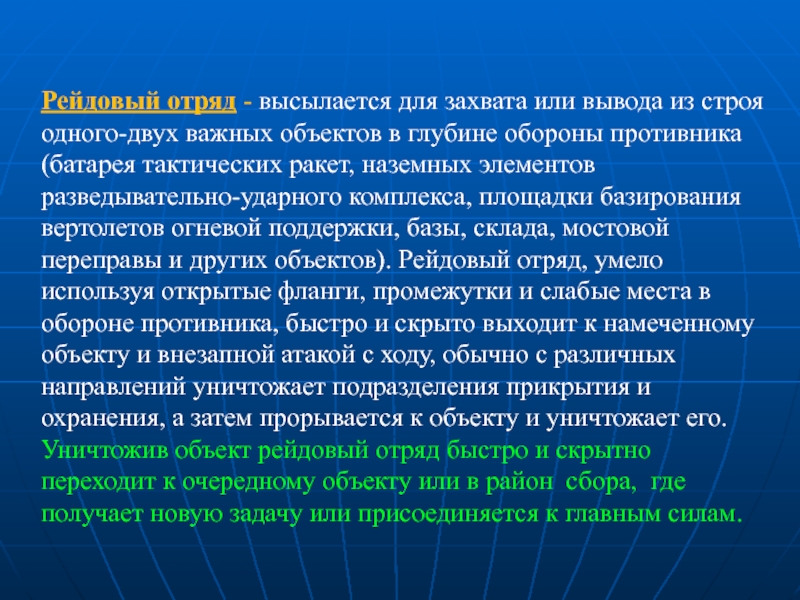 Рейдовый отряд - высылается для захвата или вывода из строя одного-двух важных объектов в глубине обороны противника (батарея тактических ракет, наземных элементов разведывательно-ударного комплекса, площадки базирования вертолетов огневой поддержки, базы, склада, мостовой переправы и других объектов). Рейдовый отряд, умело используя открытые фланги, промежутки и слабые места в обороне противника, быстро и скрыто выходит к намеченному объекту и внезапной атакой с ходу, обычно с различных направлений уничтожает подразделения прикрытия и охранения, а затем прорывается к объекту и уничтожает его. Уничтожив объект рейдовый отряд быстро и скрытно переходит к очередному объекту или в район сбора, где получает новую задачу или присоединяется к главным силам.